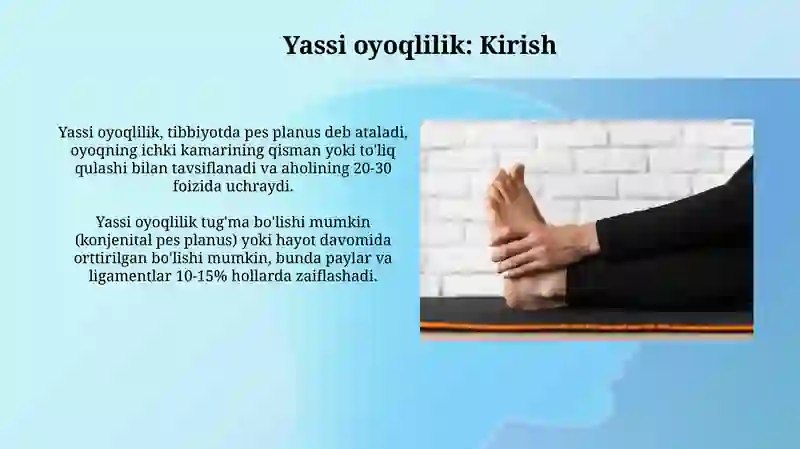 Yassi oyoqlilik: Kirish

Yassi oyoqlilik, tibbiyotda pes planus deb ataladi, oyoqning ichki kamarining qisman yoki to'liq qulashi bilan tavsiflanadi va aholining 20-30 foizida uchraydi.

Yassi oyoqlilik tug'ma bo'lishi mumkin (konjenital pes planus) yoki hayot davomida orttirilgan bo'lishi mumkin, bunda paylar va ligamentlar 10-15% hollarda zaiflashadi.